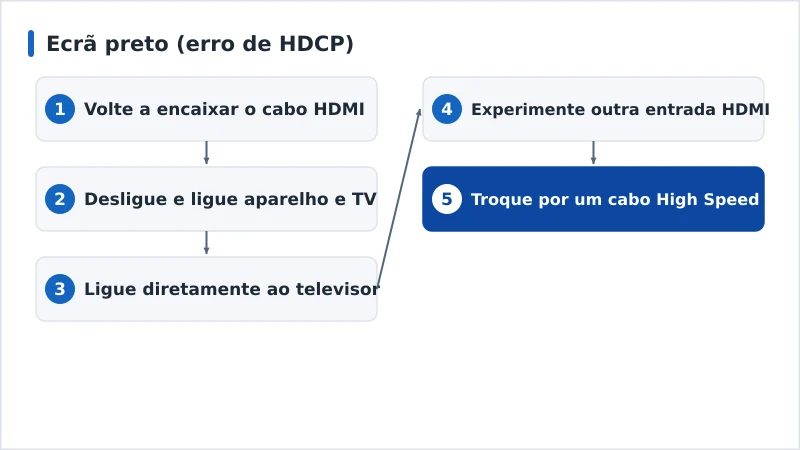 Ecrã preto (erro de HDCP)

1 Volte a encaixar o cabo HDMI

2 Desligue e ligue aparelho e TV

3 Ligue diretamente ao televisor

4 Experimente outra entrada HDMI

5 Troque por um cabo High Speed